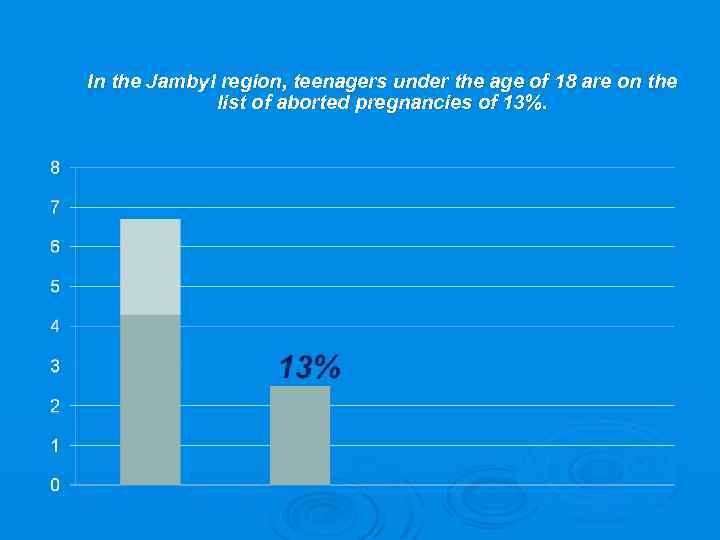 In the Jambyl region, teenagers under the age of 18 are on the list of aborted pregnancies of 13%.

8
7
6
5
4
3
2
1
0

13%